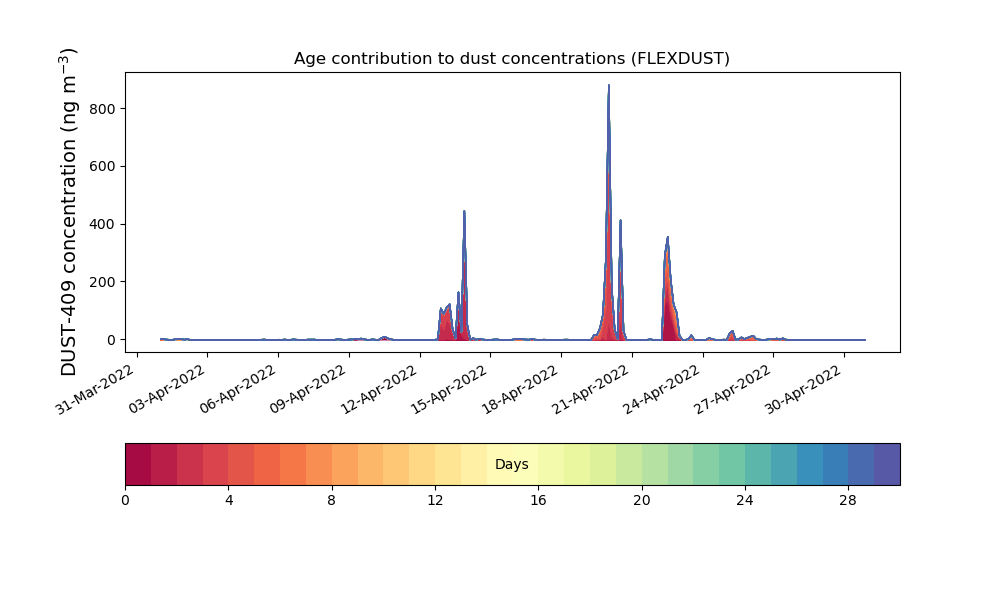 Age contribution to dust concentrations (FLEXDUST)

DUST-409 concentration (ng m$^{-3}$)

800
600
400
200
0

31-Mar-2022
03-Apr-2022
06-Apr-2022
09-Apr-2022
12-Apr-2022
15-Apr-2022
18-Apr-2022
21-Apr-2022
24-Apr-2022
27-Apr-2022
30-Apr-2022

Days

0
4
8
12
16
20
24
28